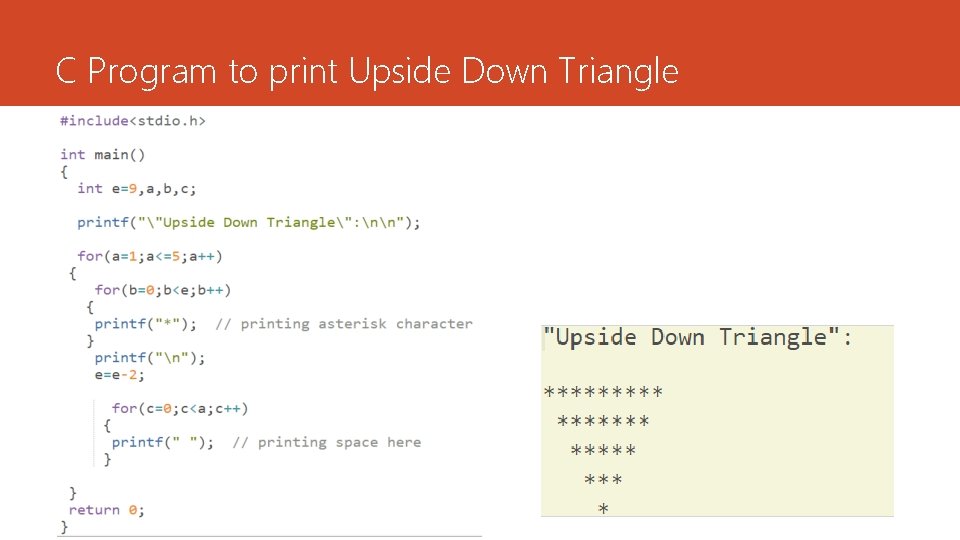 C Program to print Upside Down Triangle

#include<stdio.h>

int main()
{
  int e=9,a,b,c;

  printf("\"Upside Down Triangle\":\n\n");

  for(a=1;a<=5;a++)
 {
    for(b=0;b<e;b++)
   {
   printf("*");  // printing asterisk character
   }
   printf("\n");
   e=e-2;

     for(c=0;c<a;c++)
    {
     printf(" ");  // printing space here
    }

 }
 return 0;
}

"Upside Down Triangle":

*********
 *******
  *****
   ***
    *